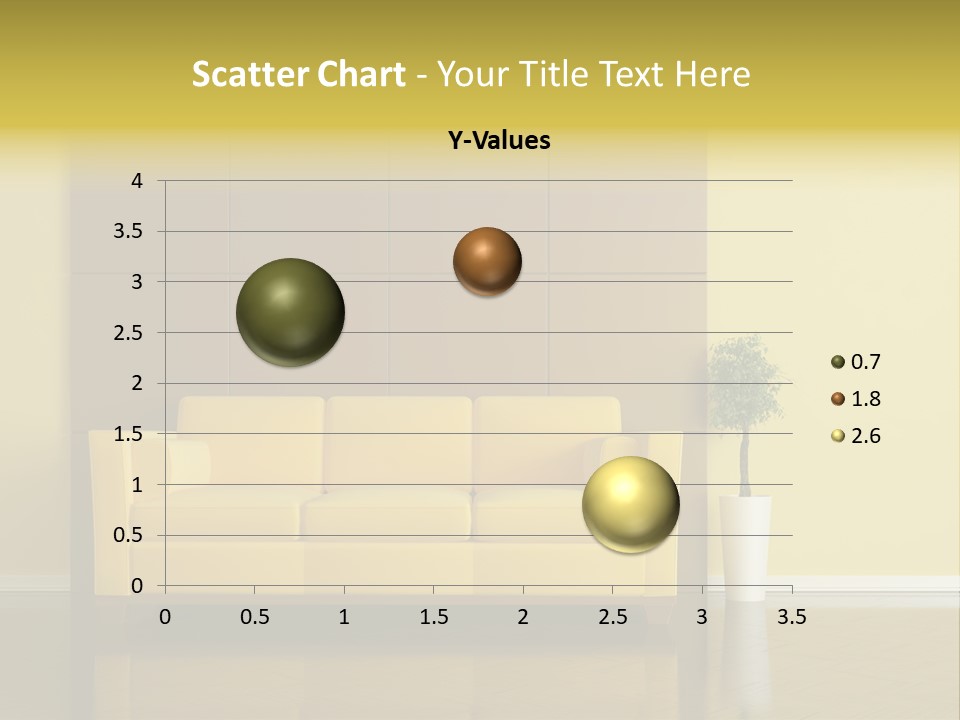 Scatter Chart - Your Title Text Here

Y-Values

4
3.5
3
2.5
2
1.5
1
0.5
0

0 0.5 1 1.5 2 2.5 3 3.5

0.7
1.8
2.6